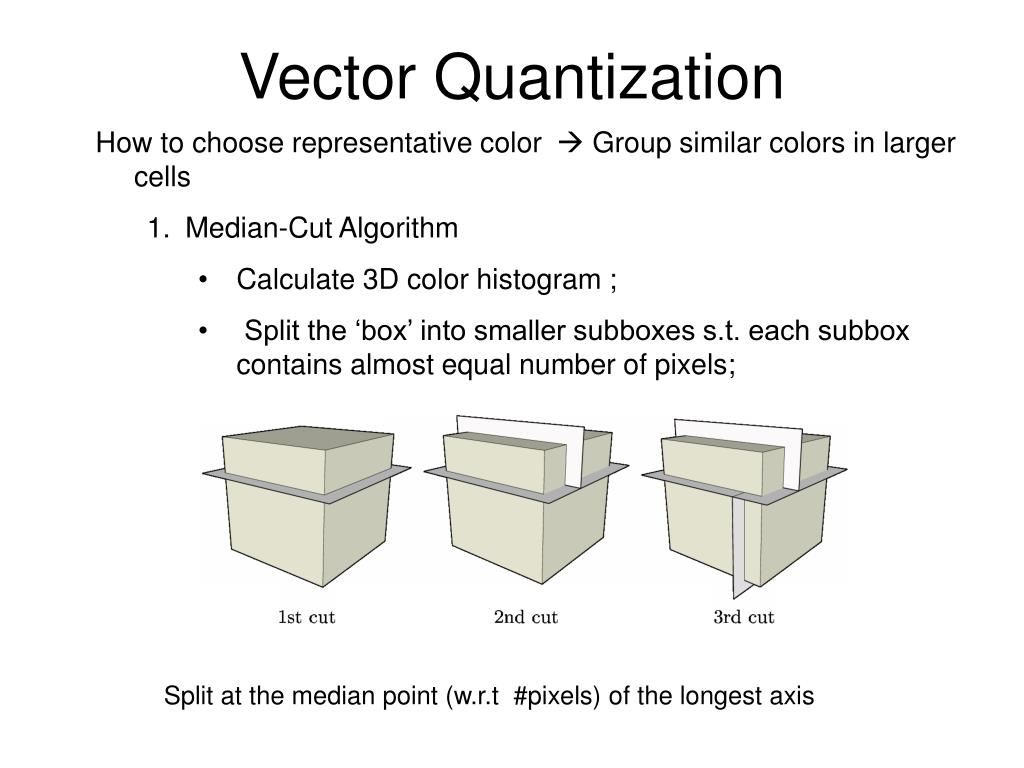 Vector Quantization

How to choose representative color → Group similar colors in larger cells

1. Median-Cut Algorithm

• Calculate 3D color histogram ;

• Split the ‘box’ into smaller subboxes s.t. each subbox contains almost equal number of pixels;

1st cut

2nd cut

3rd cut

Split at the median point (w.r.t #pixels) of the longest axis